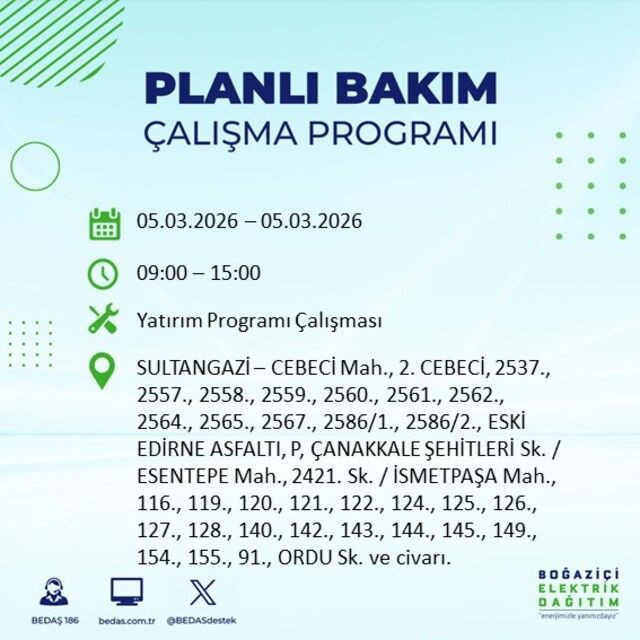 PLANLI BAKIM
ÇALIŞMA PROGRAMI

05.03.2026 – 05.03.2026

09:00 – 15:00

Yatırım Programı Çalışması

SULTANGAZİ – CEBECİ Mah., 2. CEBECİ, 2537., 2557., 2558., 2559., 2560., 2561., 2562., 2564., 2565., 2567., 2586/1., 2586/2., ESKİ EDİRNE ASFALTI, P, ÇANAKKALE ŞEHİTLERİ Sk. / ESENTEPE Mah., 2421. Sk. / İSMETPAŞA Mah., 116., 119., 120., 121., 122., 124., 125., 126., 127., 128., 140., 142., 143., 144., 145., 149., 154., 155., 91., ORDU Sk. ve civarı.

BEDAŞ 186
bedas.com.tr
@BEDASdestek

BOĞAZİÇİ
ELEKTRİK
DAĞITIM
"enerjimizle yanınızdayız"